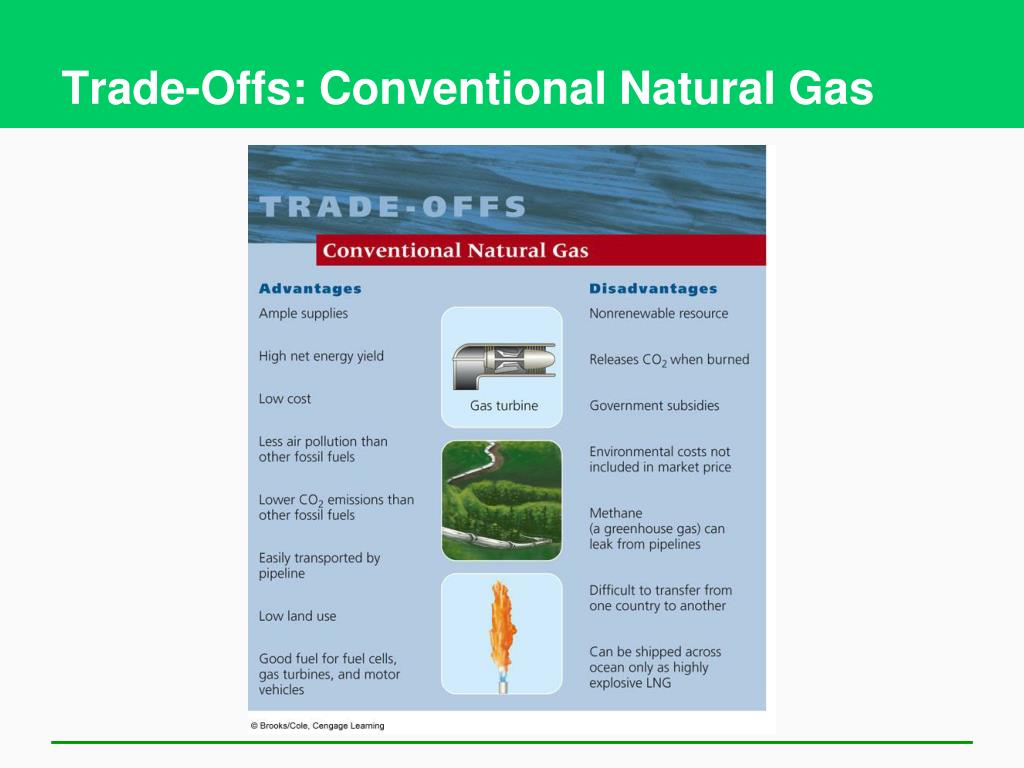 Trade-Offs: Conventional Natural Gas

TRADE-OFFS

Conventional Natural Gas

Advantages

Ample supplies

High net energy yield

Low cost

Less air pollution than other fossil fuels

Lower $CO_2$ emissions than other fossil fuels

Easily transported by pipeline

Low land use

Good fuel for fuel cells, gas turbines, and motor vehicles

Gas turbine

Disadvantages

Nonrenewable resource

Releases $CO_2$ when burned

Government subsidies

Environmental costs not included in market price

Methane (a greenhouse gas) can leak from pipelines

Difficult to transfer from one country to another

Can be shipped across ocean only as highly explosive LNG

© Brooks/Cole, Cengage Learning